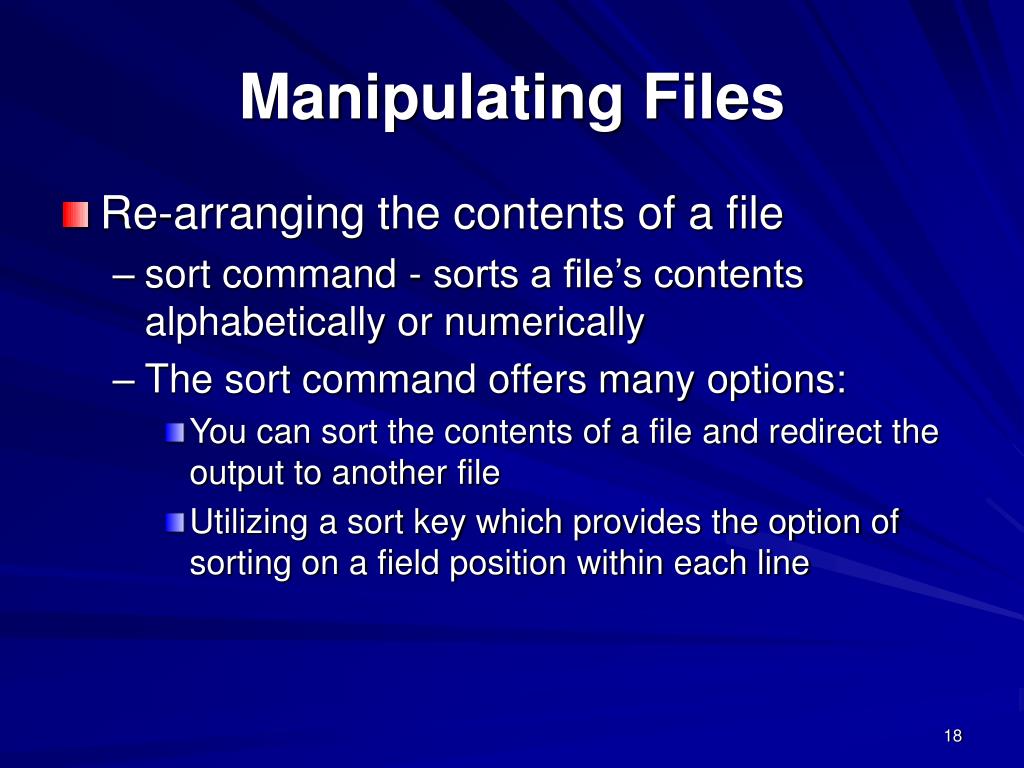 Manipulating Files

Re-arranging the contents of a file

– sort command - sorts a file’s contents alphabetically or numerically

– The sort command offers many options:

You can sort the contents of a file and redirect the output to another file

Utilizing a sort key which provides the option of sorting on a field position within each line

18